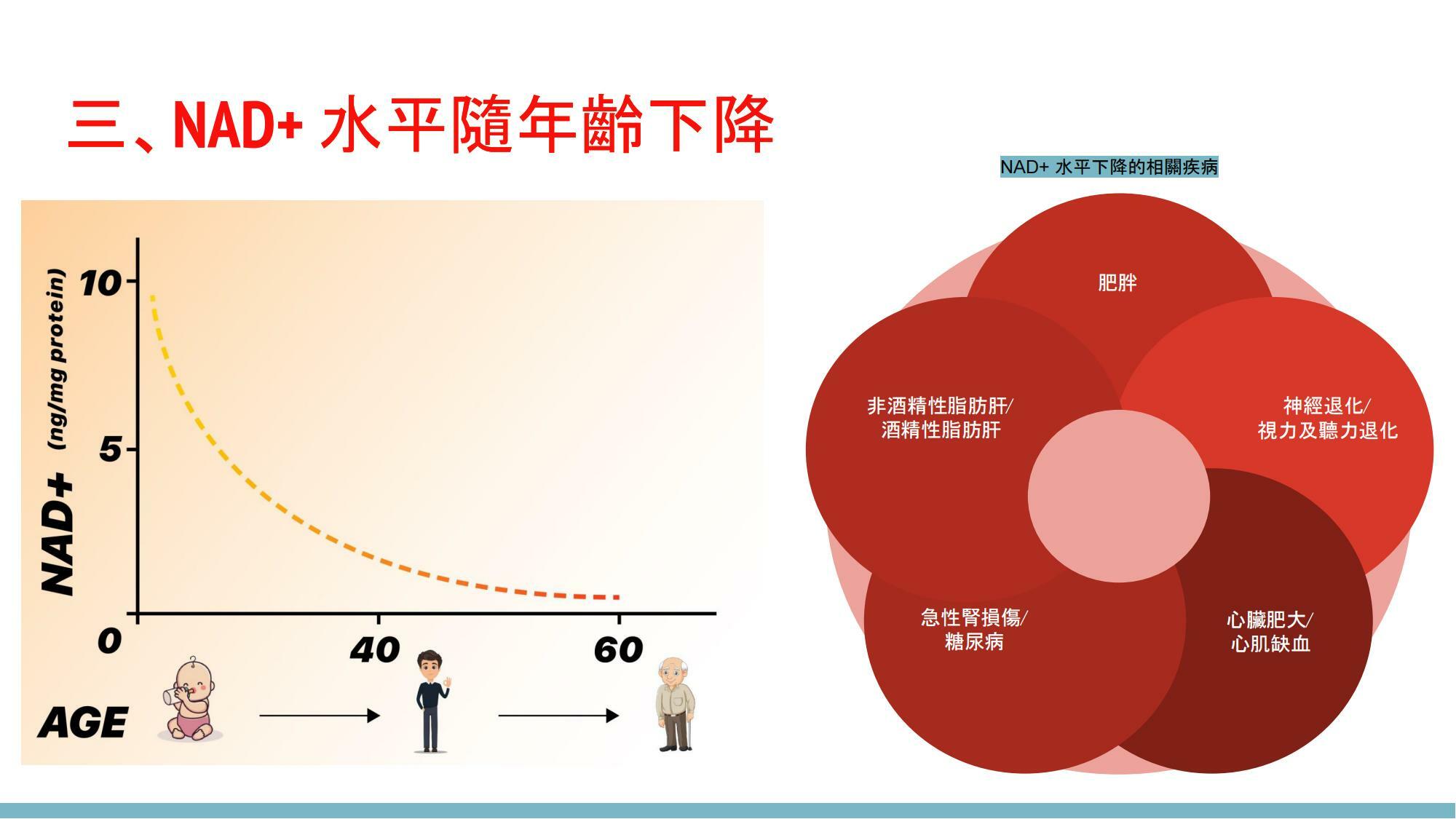 三、NAD+ 水平隨年齡下降

NAD+ (ng/mg protein)

10

5

0

40

60

AGE

NAD+ 水平下降的相關疾病

肥胖

非酒精性脂肪肝/
酒精性脂肪肝

神經退化/
視力及聽力退化

急性腎損傷/
糖尿病

心臟肥大/
心肌缺血